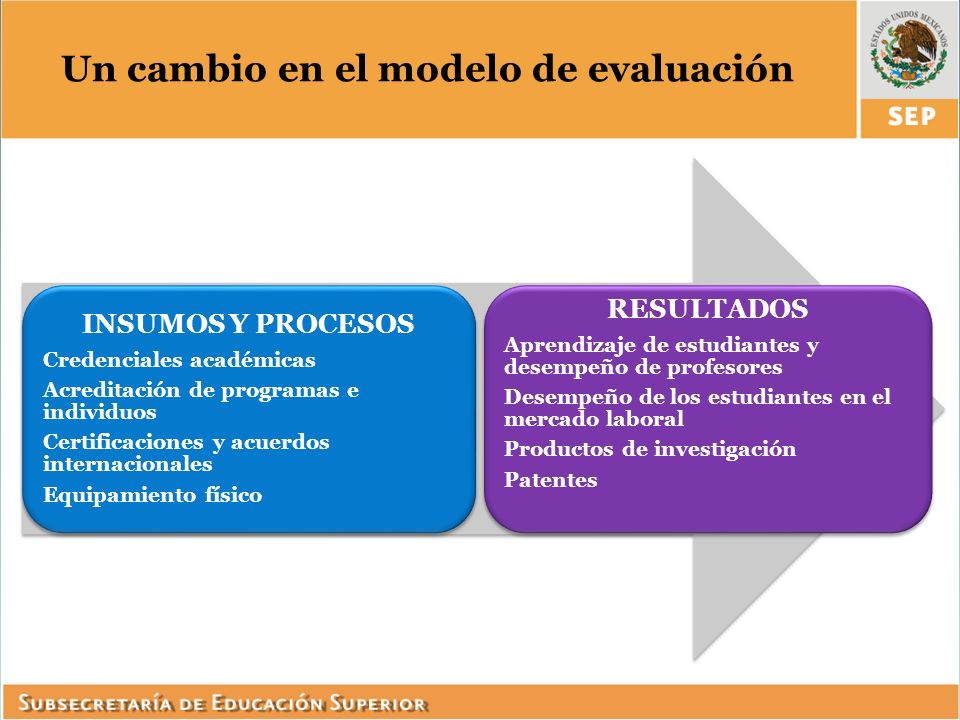 Un cambio en el modelo de evaluación

ESTADOS UNIDOS MEXICANOS

SEP

INSUMOS Y PROCESOS

Credenciales académicas

Acreditación de programas e individuos

Certificaciones y acuerdos internacionales

Equipamiento físico

RESULTADOS

Aprendizaje de estudiantes y desempeño de profesores

Desempeño de los estudiantes en el mercado laboral

Productos de investigación

Patentes

SUBSECRETARÍA DE EDUCACIÓN SUPERIOR